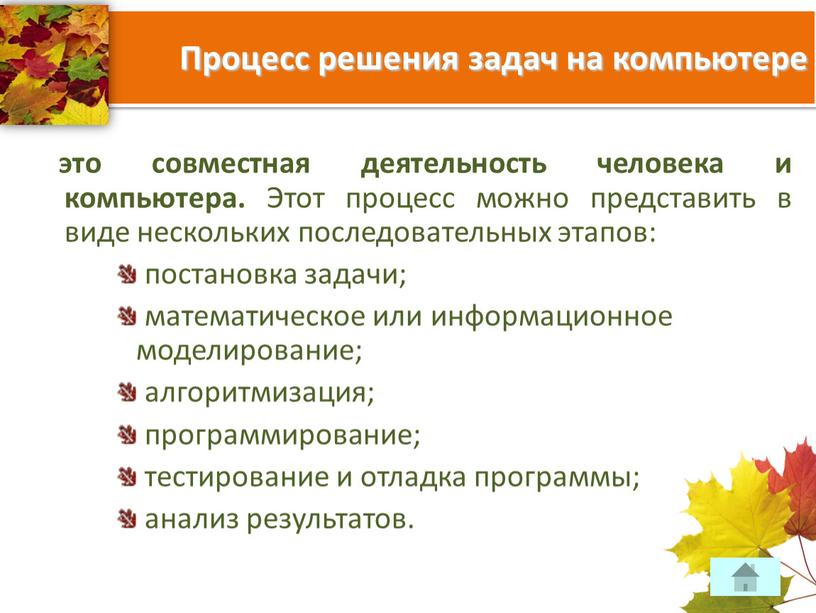 Процесс решения задач на компьютере

это совместная деятельность человека и компьютера. Этот процесс можно представить в виде нескольких последовательных этапов:

постановка задачи;

математическое или информационное моделирование;

алгоритмизация;

программирование;

тестирование и отладка программы;

анализ результатов.